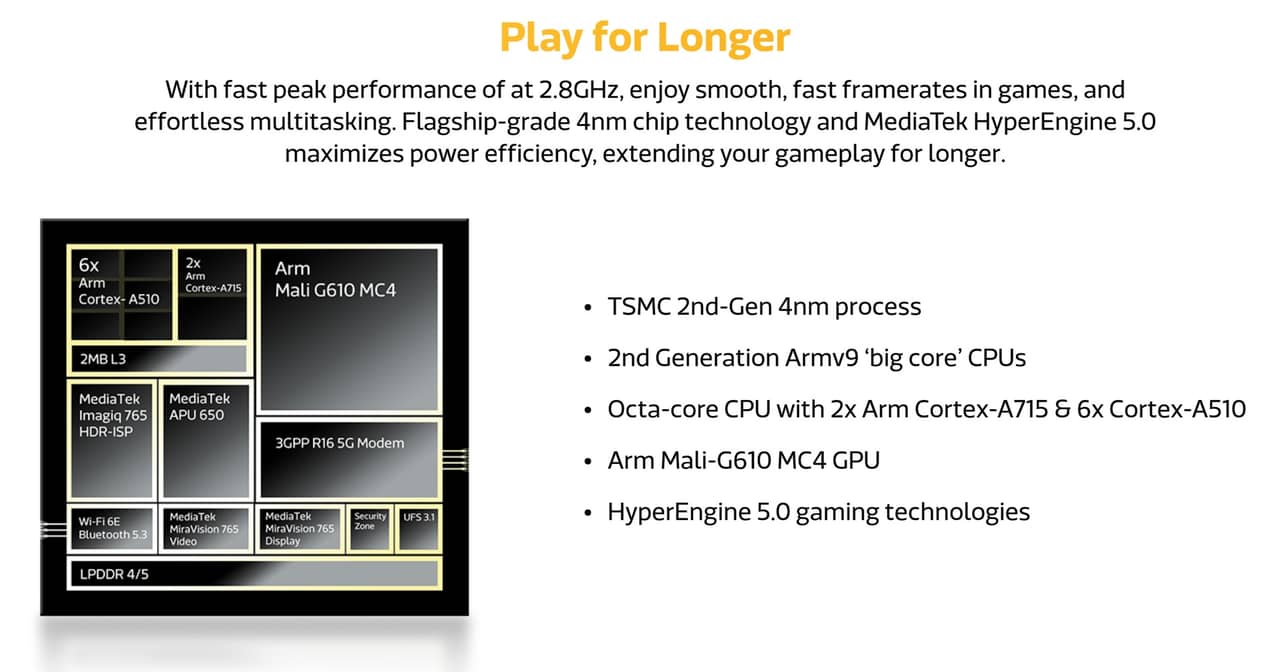 Play for Longer

With fast peak performance of at 2.8GHz, enjoy smooth, fast framerates in games, and effortless multitasking. Flagship-grade 4nm chip technology and MediaTek HyperEngine 5.0 maximizes power efficiency, extending your gameplay for longer.

6x Arm Cortex- A510

2x Arm Cortex-A715

Arm Mali G610 MC4

2MB L3

MediaTek Imagiq 765 HDR-ISP

MediaTek APU 650

3GPP R16 5G Modem

Wi-Fi 6E Bluetooth 5.3

MediaTek MiraVision 765 Video

MediaTek MiraVision 765 Display

Security Zone

UFS 3.1

LPDDR 4/5

• TSMC 2nd-Gen 4nm process
• 2nd Generation Armv9 'big core' CPUs
• Octa-core CPU with 2x Arm Cortex-A715 & 6x Cortex-A510
• Arm Mali-G610 MC4 GPU
• HyperEngine 5.0 gaming technologies